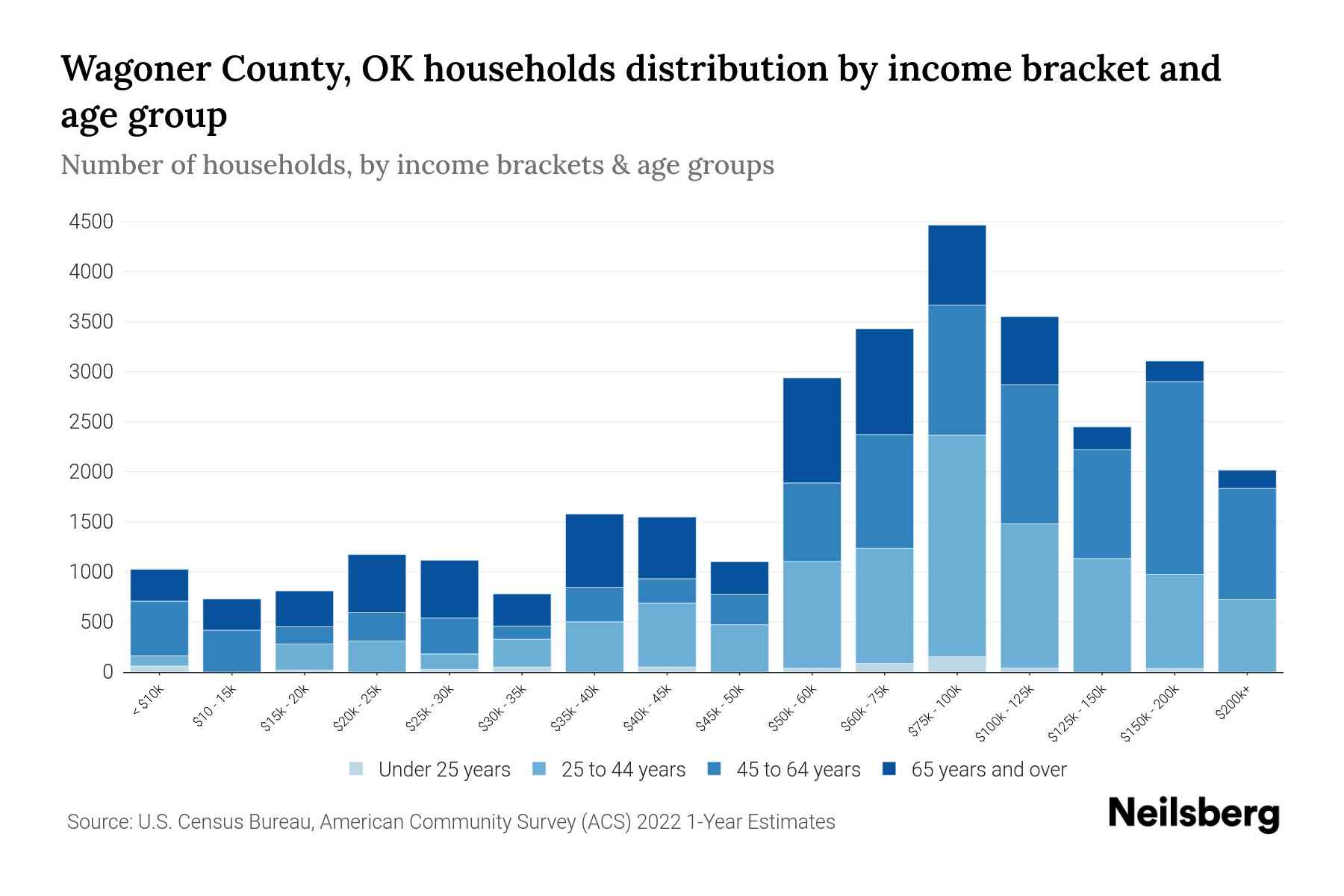 Wagoner County, OK households distribution by income bracket and age group

Number of households, by income brackets & age groups

4500
4000
3500
3000
2500
2000
1500
1000
500
0

< $10k
$10 - 15k
$15k - 20k
$20k - 25k
$25k - 30k
$30k - 35k
$35k - 40k
$40k - 45k
$45k - 50k
$50k - 60k
$60k - 75k
$75k - 100k
$100k - 125k
$125k - 150k
$150k - 200k
$200k+

Under 25 years
25 to 44 years
45 to 64 years
65 years and over

Source: U.S. Census Bureau, American Community Survey (ACS) 2022 1-Year Estimates

Neilsberg